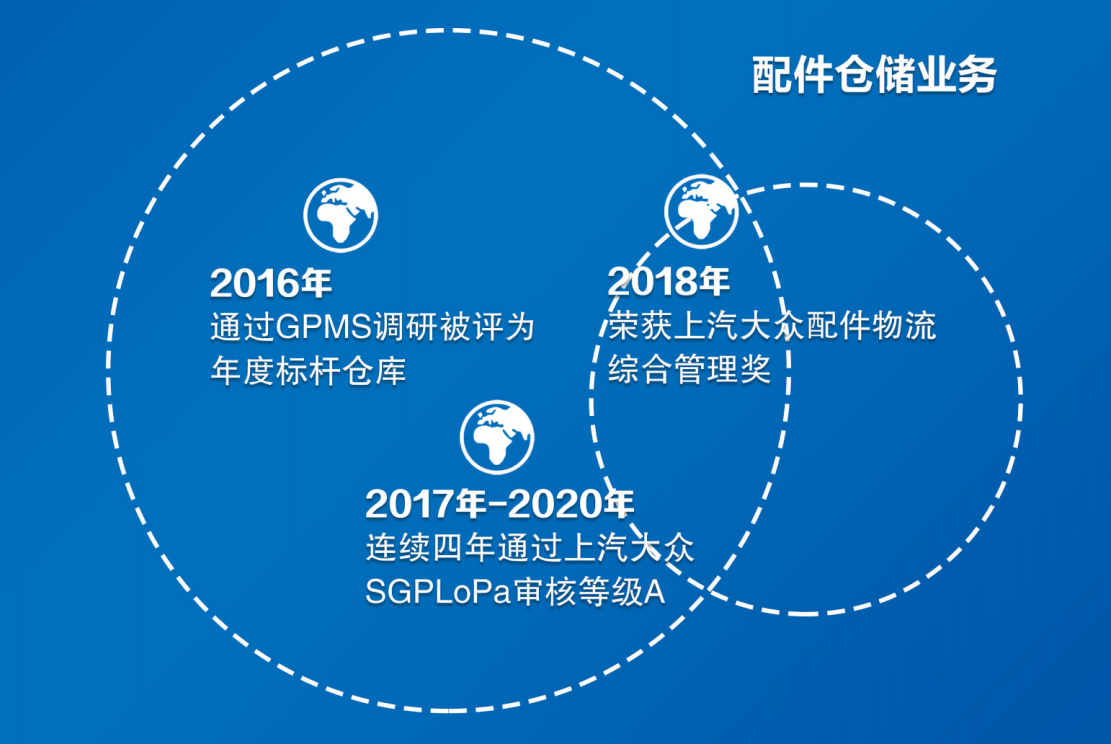 配件仓储业务

2016年
通过GPMS调研被评为年度标杆仓库

2018年
荣获上汽大众配件物流综合管理奖

2017年-2020年
连续四年通过上汽大众SGPLoPa审核等级A